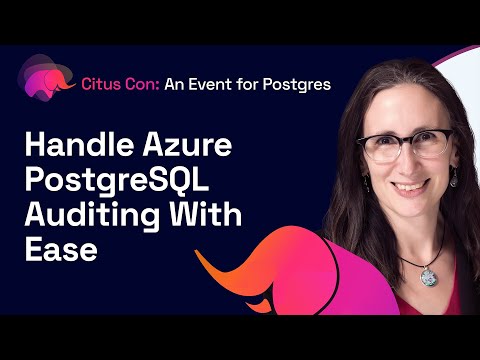 Citus Con: An Event for Postgres

Handle Azure PostgreSQL Auditing With Ease